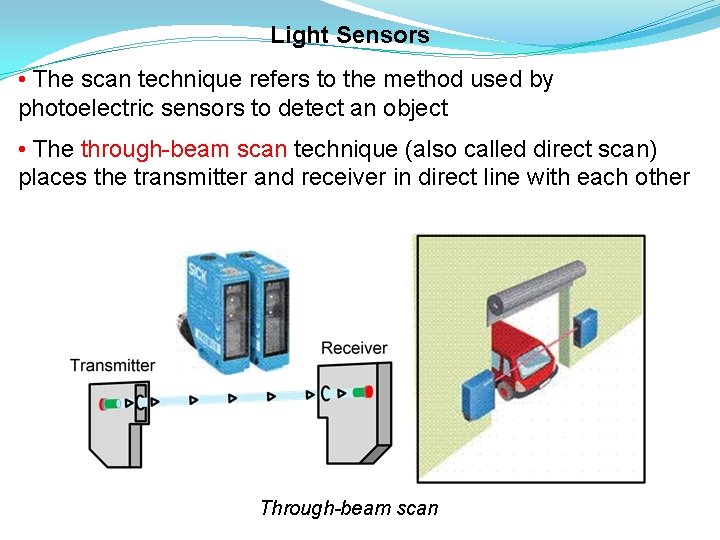 Light Sensors

• The scan technique refers to the method used by photoelectric sensors to detect an object

• The through-beam scan technique (also called direct scan) places the transmitter and receiver in direct line with each other

SICK

Transmitter

Receiver

Through-beam scan